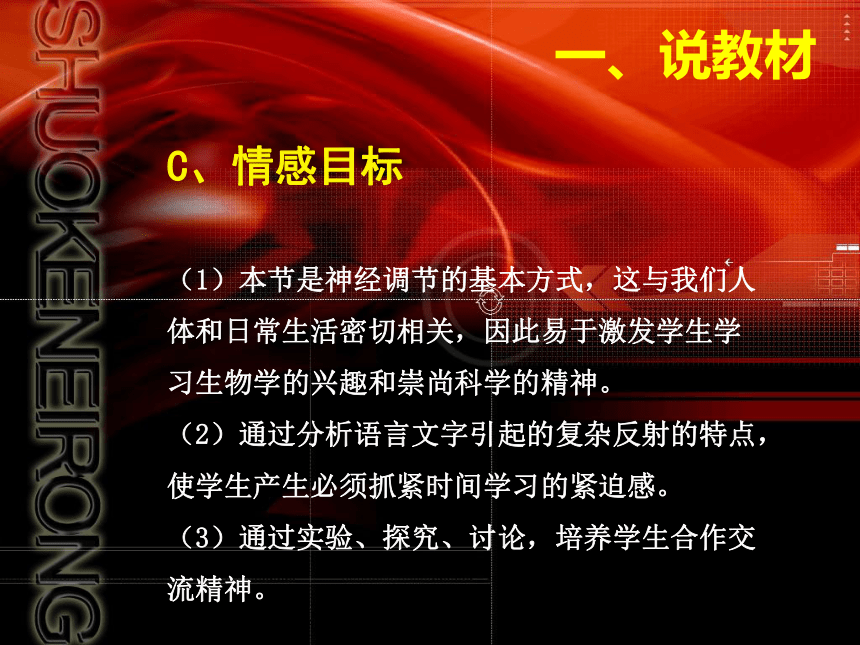 SHUOKENEIRONG

一、说教材

C、情感目标

（1）本节是神经调节的基本方式，这与我们人体和日常生活密切相关，因此易于激发学生学习生物学的兴趣和崇尚科学的精神。

（2）通过分析语言文字引起的复杂反射的特点，使学生产生必须抓紧时间学习的紧迫感。

（3）通过实验、探究、讨论，培养学生合作交流精神。